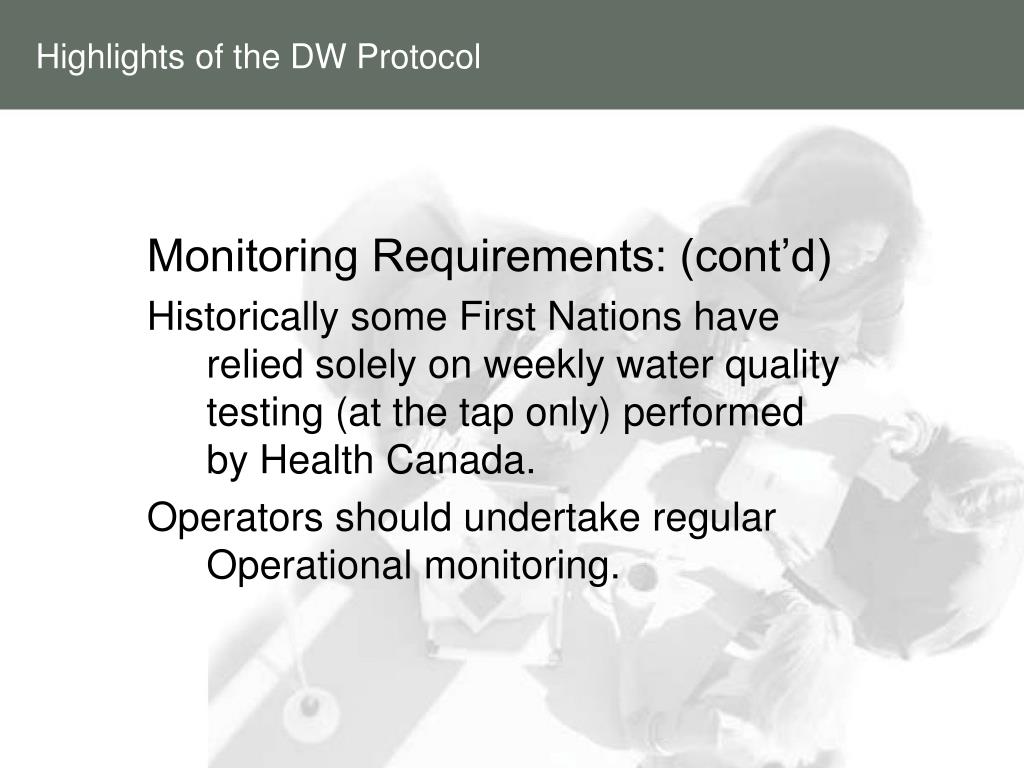 Highlights of the DW Protocol

Monitoring Requirements: (cont’d)

Historically some First Nations have relied solely on weekly water quality testing (at the tap only) performed by Health Canada.

Operators should undertake regular Operational monitoring.